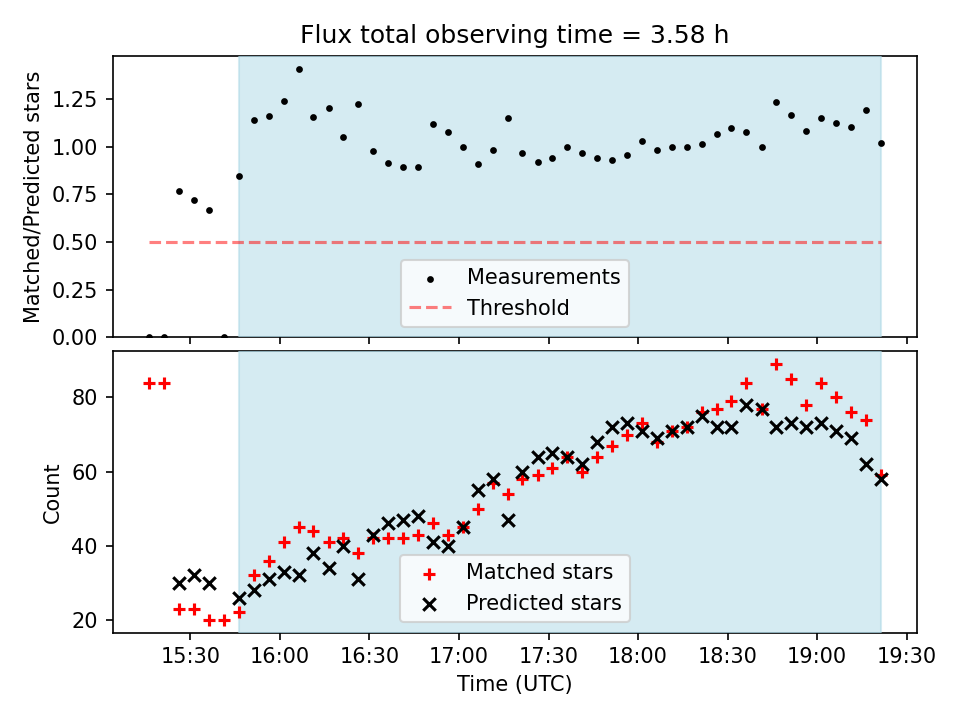 Flux total observing time = 3.58 h

Matched/Predicted stars

1.25
1.00
0.75
0.50
0.25
0.00

Measurements
Threshold

Count

80
60
40
20

Matched stars
Predicted stars

15:30 16:00 16:30 17:00 17:30 18:00 18:30 19:00 19:30

Time (UTC)